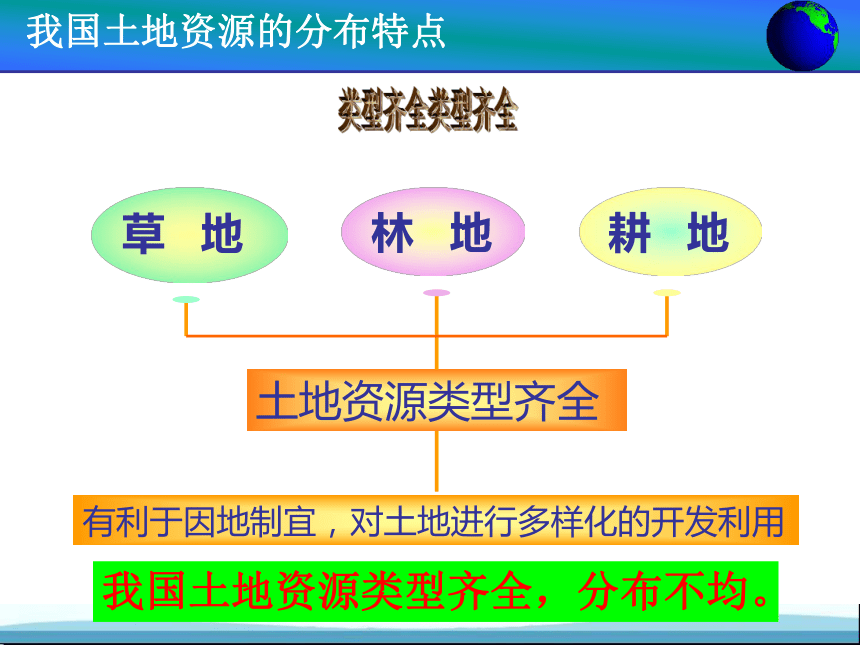 我国土地资源的分布特点

类型齐全类型齐全

草 地

林 地

耕 地

土地资源类型齐全

有利于因地制宜，对土地进行多样化的开发利用

我国土地资源类型齐全，分布不均。